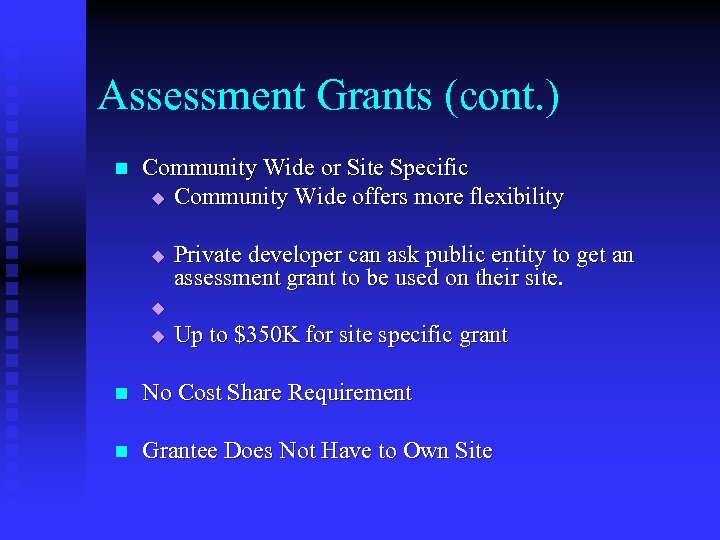 Assessment Grants (cont.)

Community Wide or Site Specific

Community Wide offers more flexibility

Private developer can ask public entity to get an assessment grant to be used on their site.

Up to \$350K for site specific grant

No Cost Share Requirement

Grantee Does Not Have to Own Site